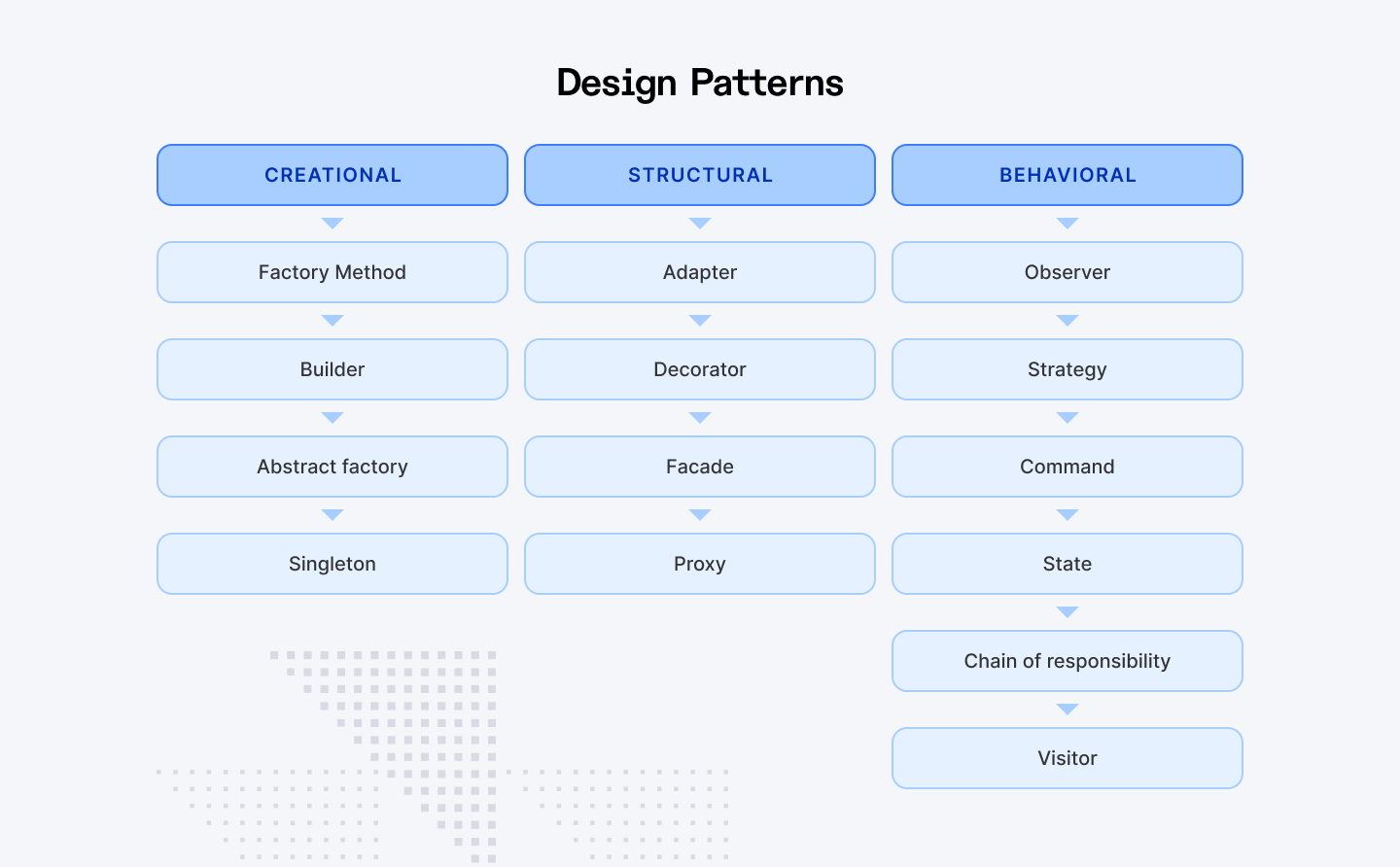 Design Patterns

CREATIONAL

Factory Method

Builder

Abstract factory

Singleton

STRUCTURAL

Adapter

Decorator

Facade

Proxy

BEHAVIORAL

Observer

Strategy

Command

State

Chain of responsibility

Visitor